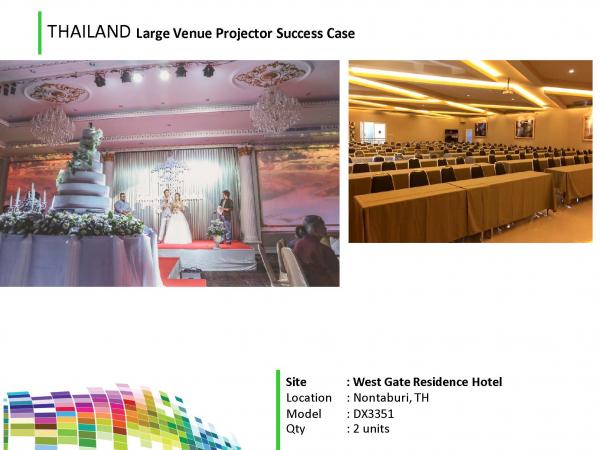 THAILAND Large Venue Projector Success Case

Site : West Gate Residence Hotel
Location : Nontaburi, TH
Model : DX3351
Qty : 2 units